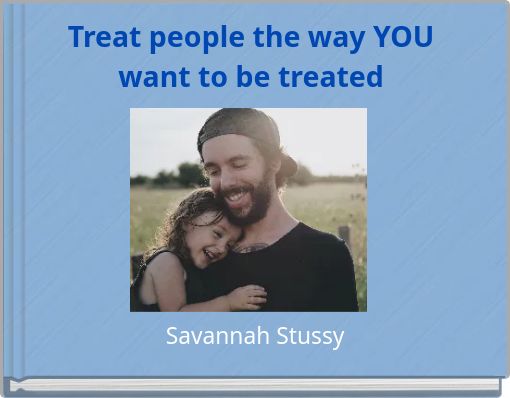 Treat people the way YOU want to be treated

Savannah Stussy